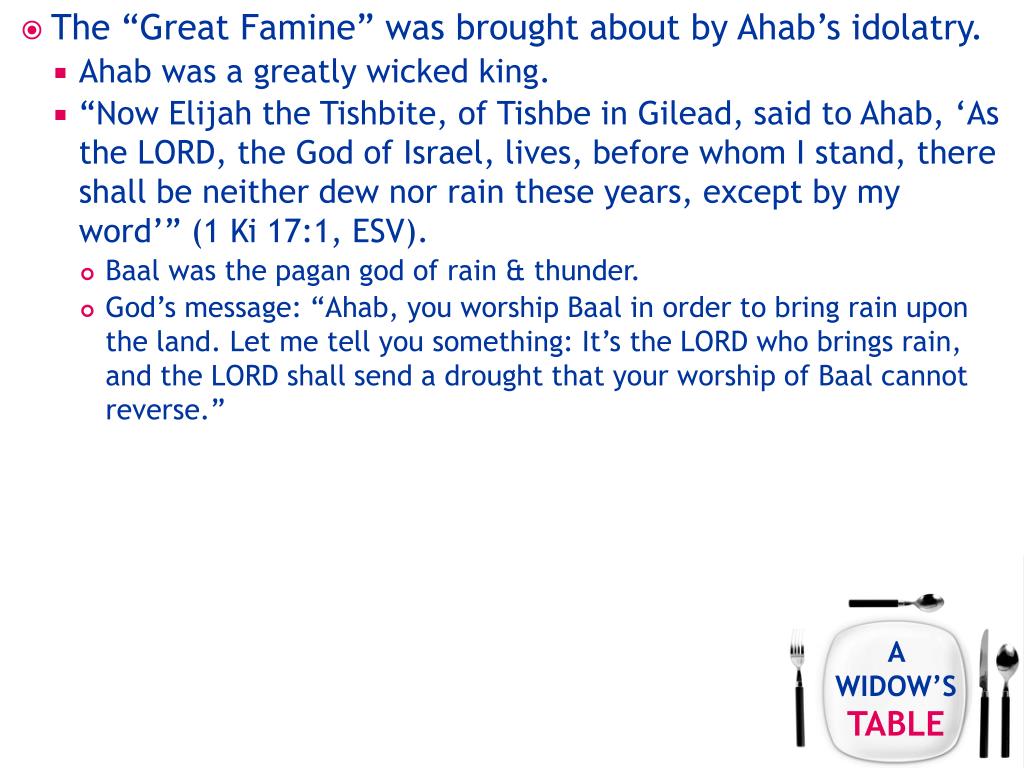 The “Great Famine” was brought about by Ahab’s idolatry.

Ahab was a greatly wicked king.

“Now Elijah the Tishbite, of Tishbe in Gilead, said to Ahab, ‘As the LORD, the God of Israel, lives, before whom I stand, there shall be neither dew nor rain these years, except by my word’” (1 Ki 17:1, ESV).

Baal was the pagan god of rain & thunder.

God’s message: “Ahab, you worship Baal in order to bring rain upon the land. Let me tell you something: It’s the LORD who brings rain, and the LORD shall send a drought that your worship of Baal cannot reverse.”

A WIDOW’S TABLE